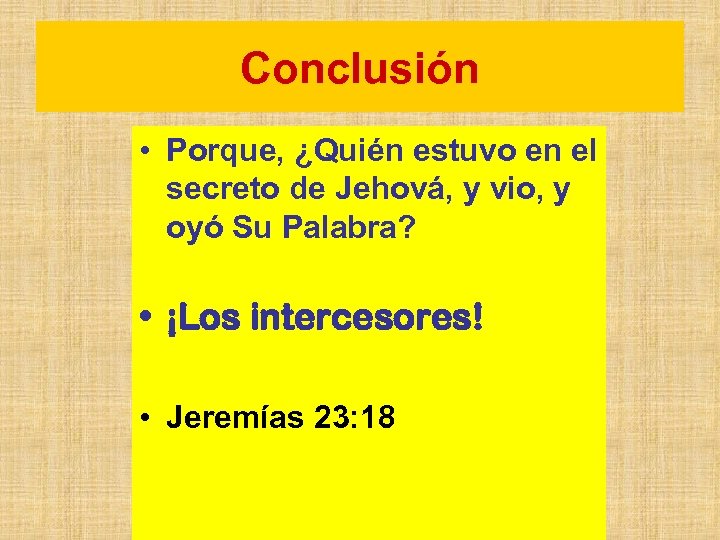 Conclusión

• Porque, ¿Quién estuvo en el secreto de Jehová, y vio, y oyó Su Palabra?

• ¡Los intercesores!

• Jeremías 23:18